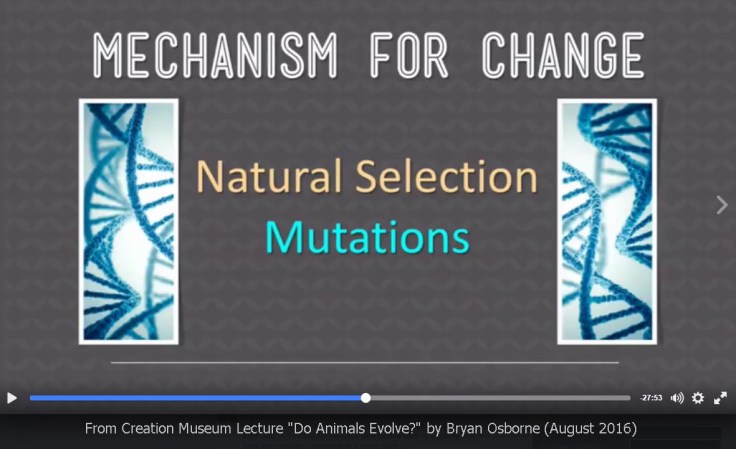 MECHANISM FOR CHANGE

Natural Selection
Mutations

-27:53

From Creation Museum Lecture "Do Animals Evolve?" by Bryan Osborne (August 2016)